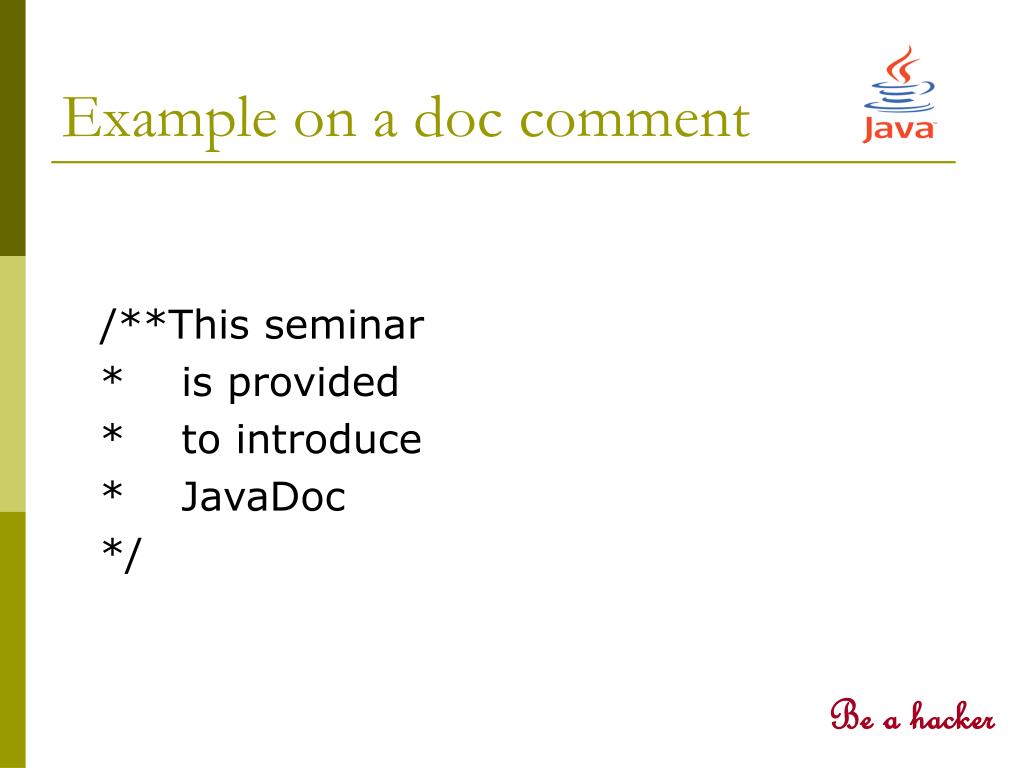 Example on a doc comment

Java

/**This seminar
* is provided
* to introduce
* JavaDoc
*/

Be a hacker